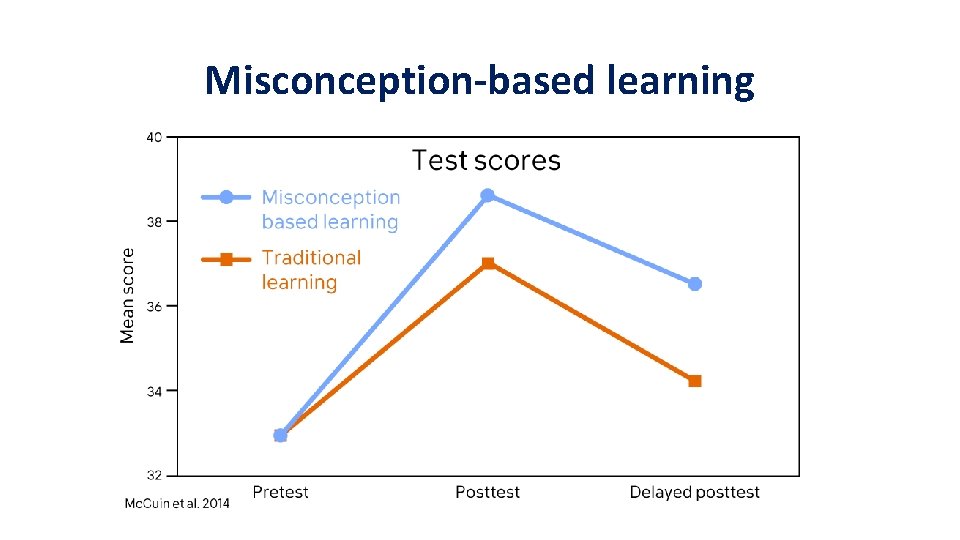 Misconception-based learning

Test scores

Misconception based learning

Traditional learning

Mean score

40

38

36

34

32

Pretest

Posttest

Delayed posttest

McCuin et al. 2014